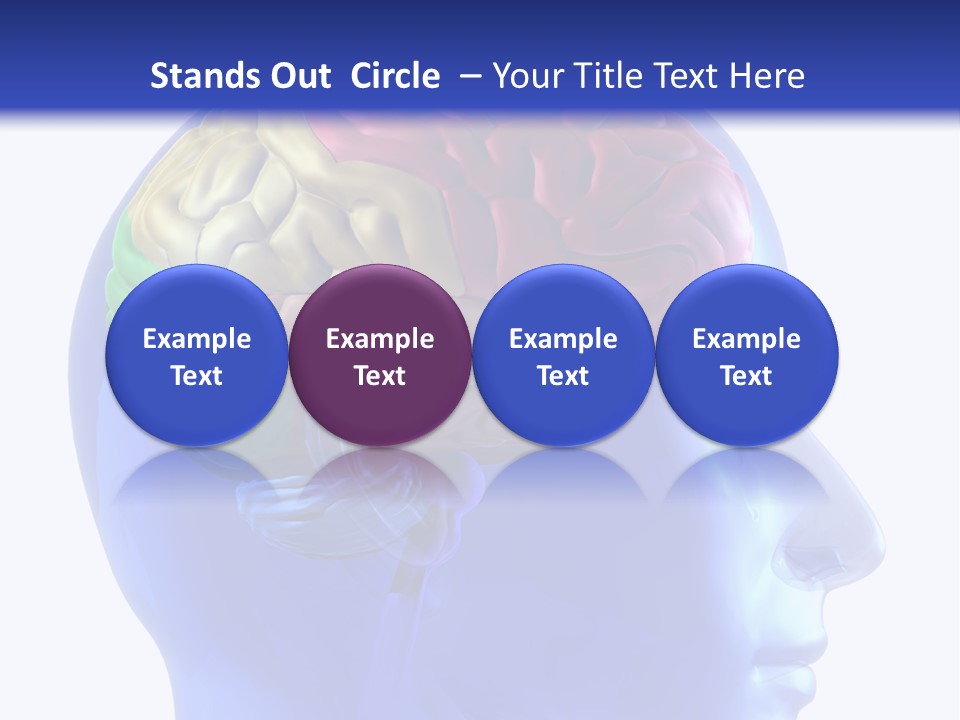 Stands Out Circle – Your Title Text Here

Example Text

Example Text

Example Text

Example Text